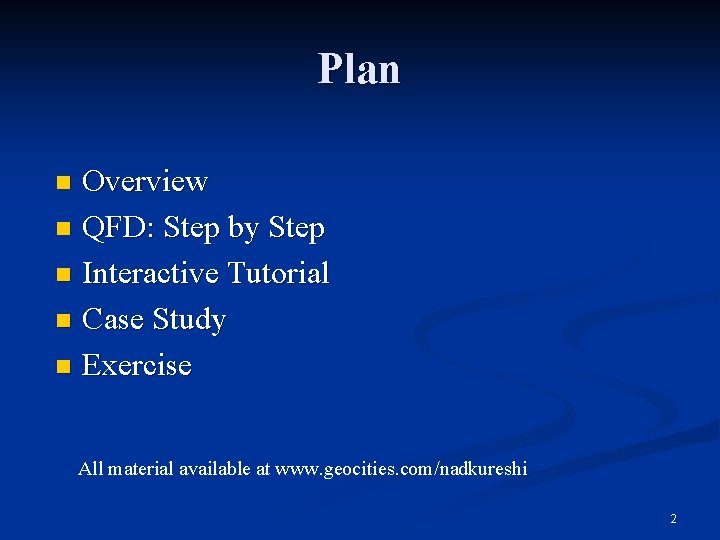 Plan

- Overview
- QFD: Step by Step
- Interactive Tutorial
- Case Study
- Exercise

All material available at www.geocities.com/nadkureshi

2